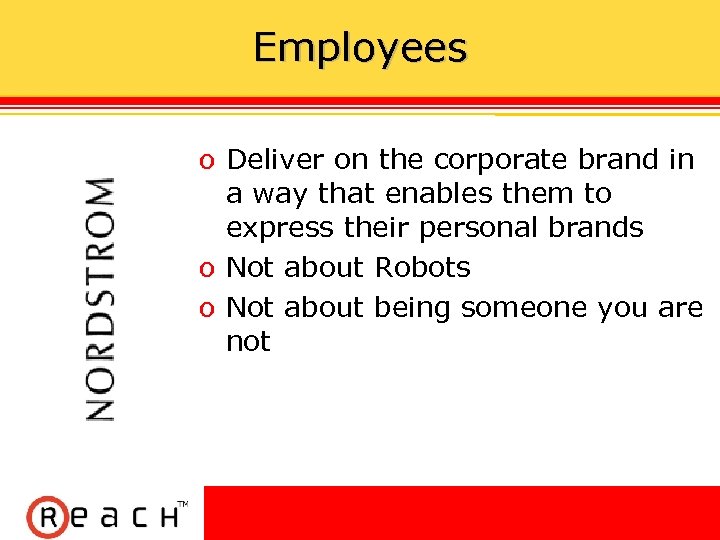 Employees

NORDSTROM

o Deliver on the corporate brand in a way that enables them to express their personal brands
o Not about Robots
o Not about being someone you are not

ReacH™